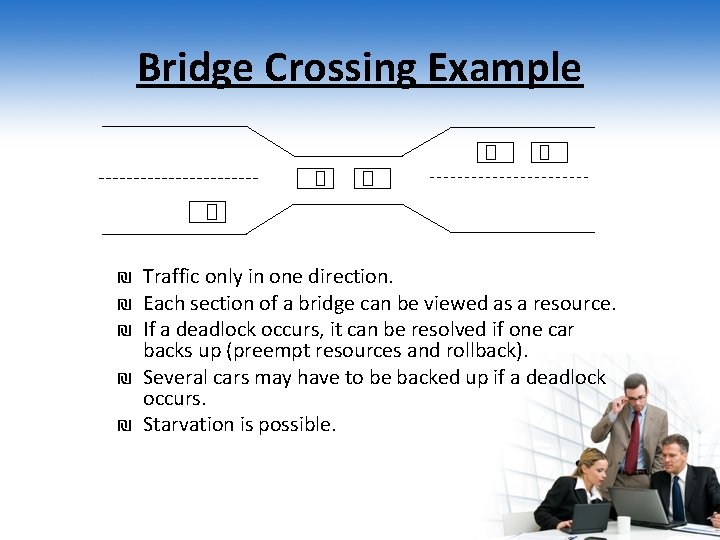 Bridge Crossing Example

₪ Traffic only in one direction.

₪ Each section of a bridge can be viewed as a resource.

₪ If a deadlock occurs, it can be resolved if one car backs up (preempt resources and rollback).

₪ Several cars may have to be backed up if a deadlock occurs.

₪ Starvation is possible.